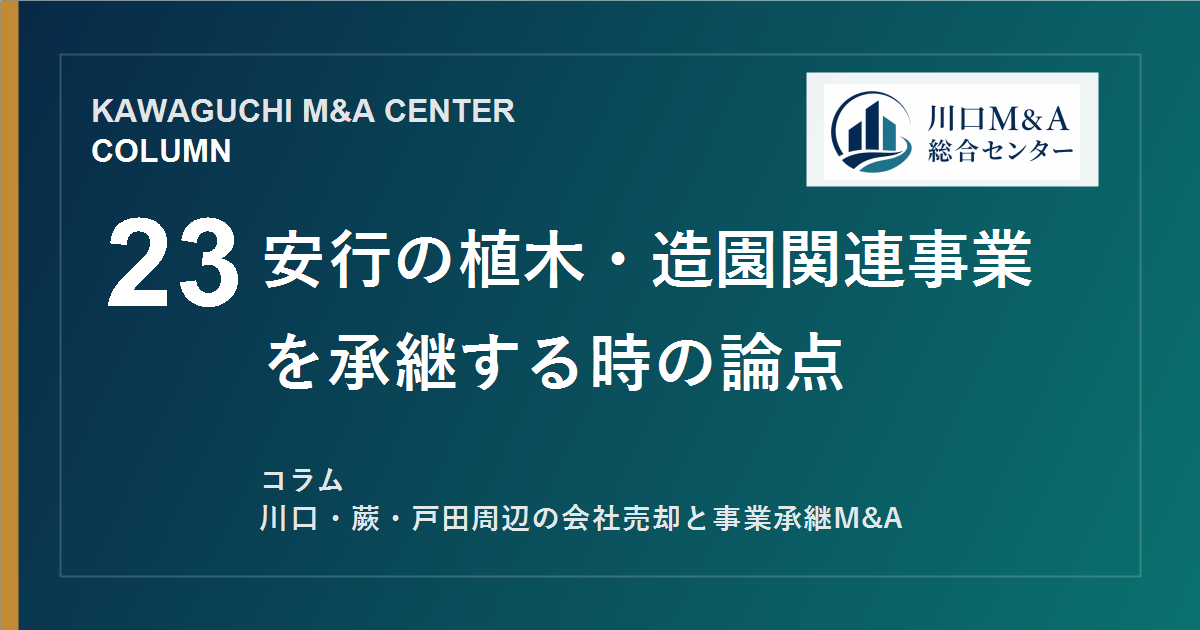 KAWAGUCHI M&A CENTER
COLUMN

川口M&A
総合センター

23 安行の植木・造園関連事業を承継する時の論点

コラム
川口・蕨・戸田周辺の会社売却と事業承継M&A